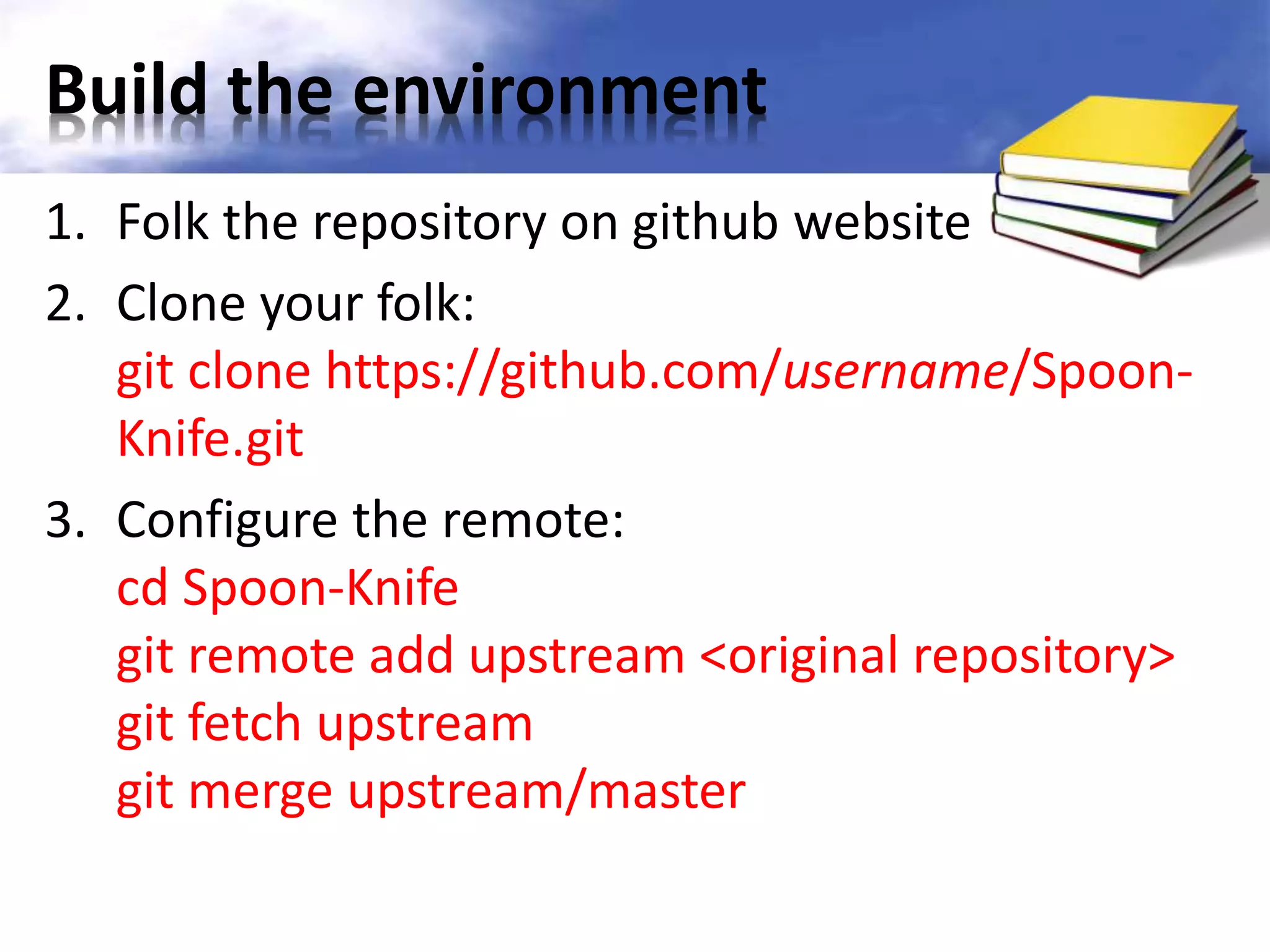 Build the environment

1. Folk the repository on github website
2. Clone your folk:
git clone https://github.com/username/Spoon-Knife.git
3. Configure the remote:
cd Spoon-Knife
git remote add upstream <original repository>
git fetch upstream
git merge upstream/master